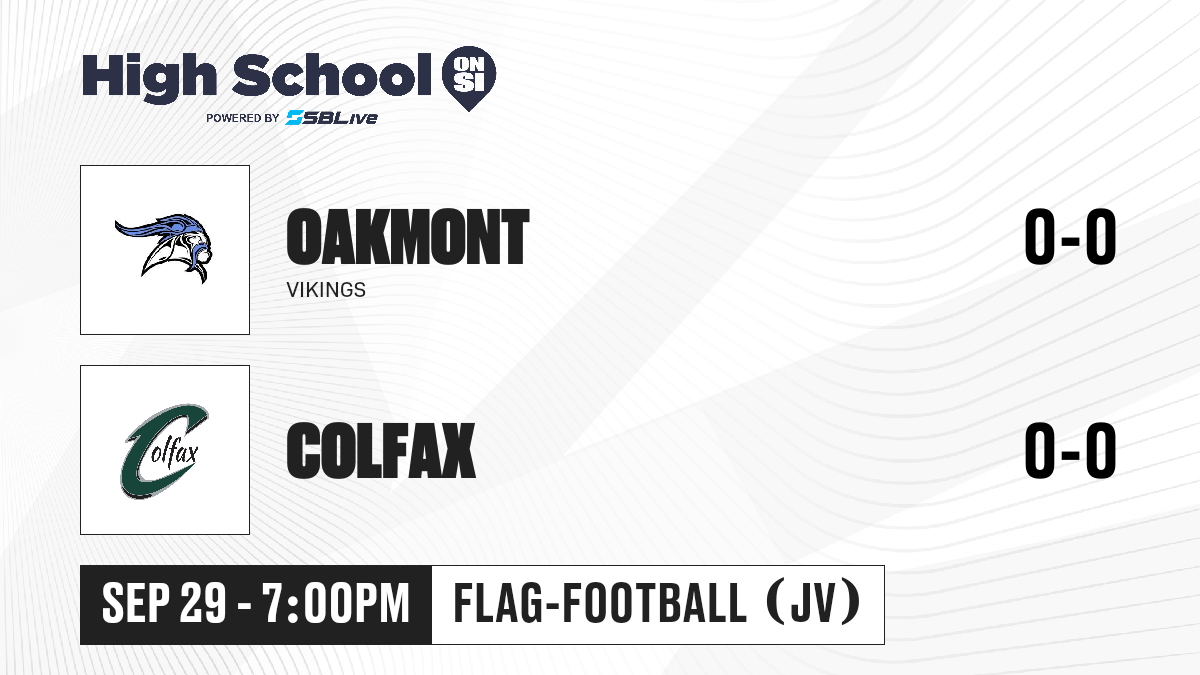 High School ON SI
POWERED BY SBLive

OAKMONT
VIKINGS
0-0

Colfax
COLFAX
0-0

SEP 29 - 7:00PM
FLAG-FOOTBALL (JV)